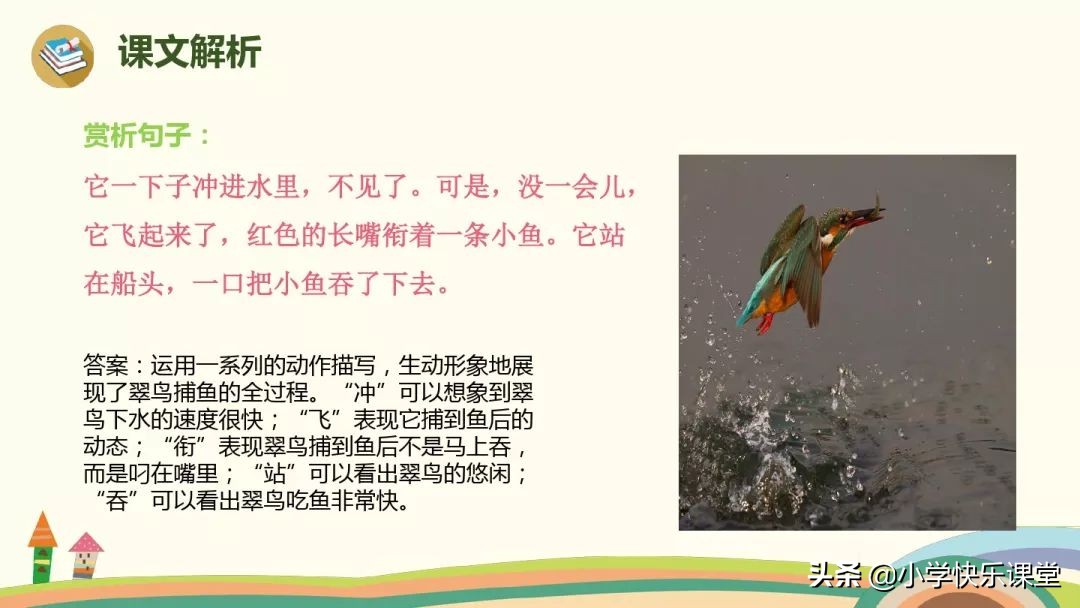 课文解析

赏析句子：

它一下子冲进水里，不见了。可是，没一会儿，它飞起来了，红色的长嘴衔着一条小鱼。它站在船头，一口把小鱼吞了下去。

答案：运用一系列的动作描写，生动形象地展现了翠鸟捕鱼的全过程。“冲”可以想象到翠鸟下水的速度很快；“飞”表现它捕到鱼后的动态；“衔”表现翠鸟捕到鱼后不是马上吞，而是叼在嘴里；“站”可以看出翠鸟的悠闲；“吞”可以看出翠鸟吃鱼非常快。

头条 @小学快乐课堂